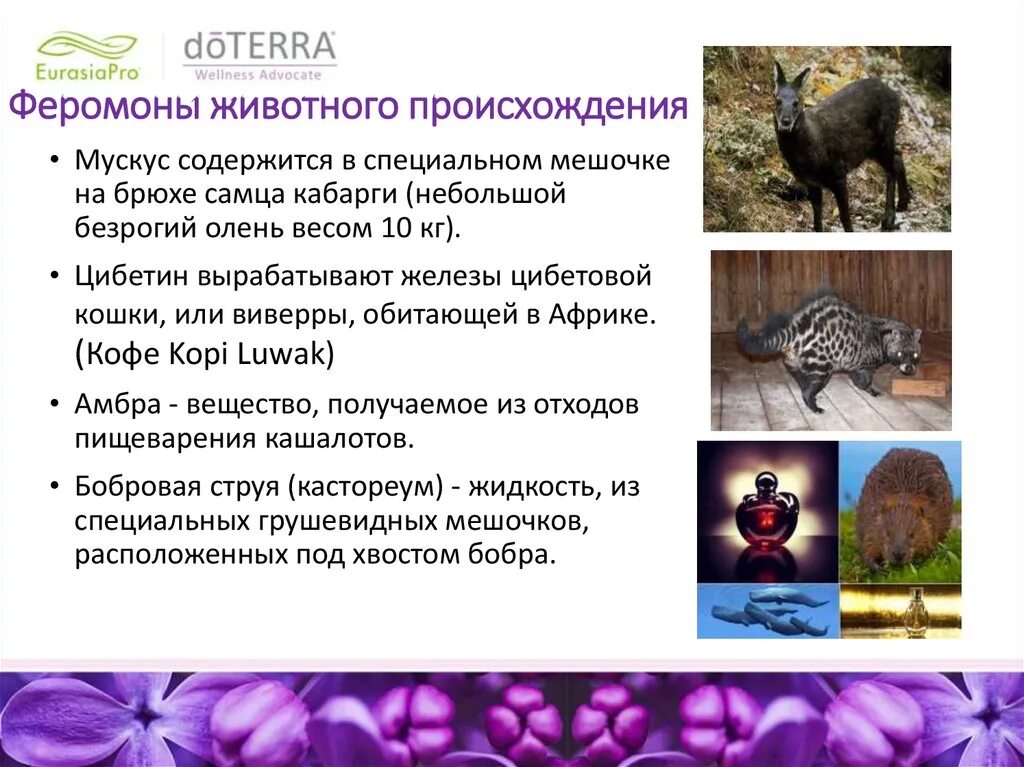 EurasiaPro

dōTERRA
Wellness Advocate

Феромоны животного происхождения

• Мускус содержится в специальном мешочке на брюхе самца кабарги (небольшой безрогий олень весом 10 кг).

• Цибетин вырабатывают железы цибетовой кошки, или виверры, обитающей в Африке. (Кофе Kopi Luwak)

• Амбра - вещество, получаемое из отходов пищеварения кашалотов.

• Бобровая струя (кастореум) - жидкость, из специальных грушевидных мешочков, расположенных под хвостом бобра.